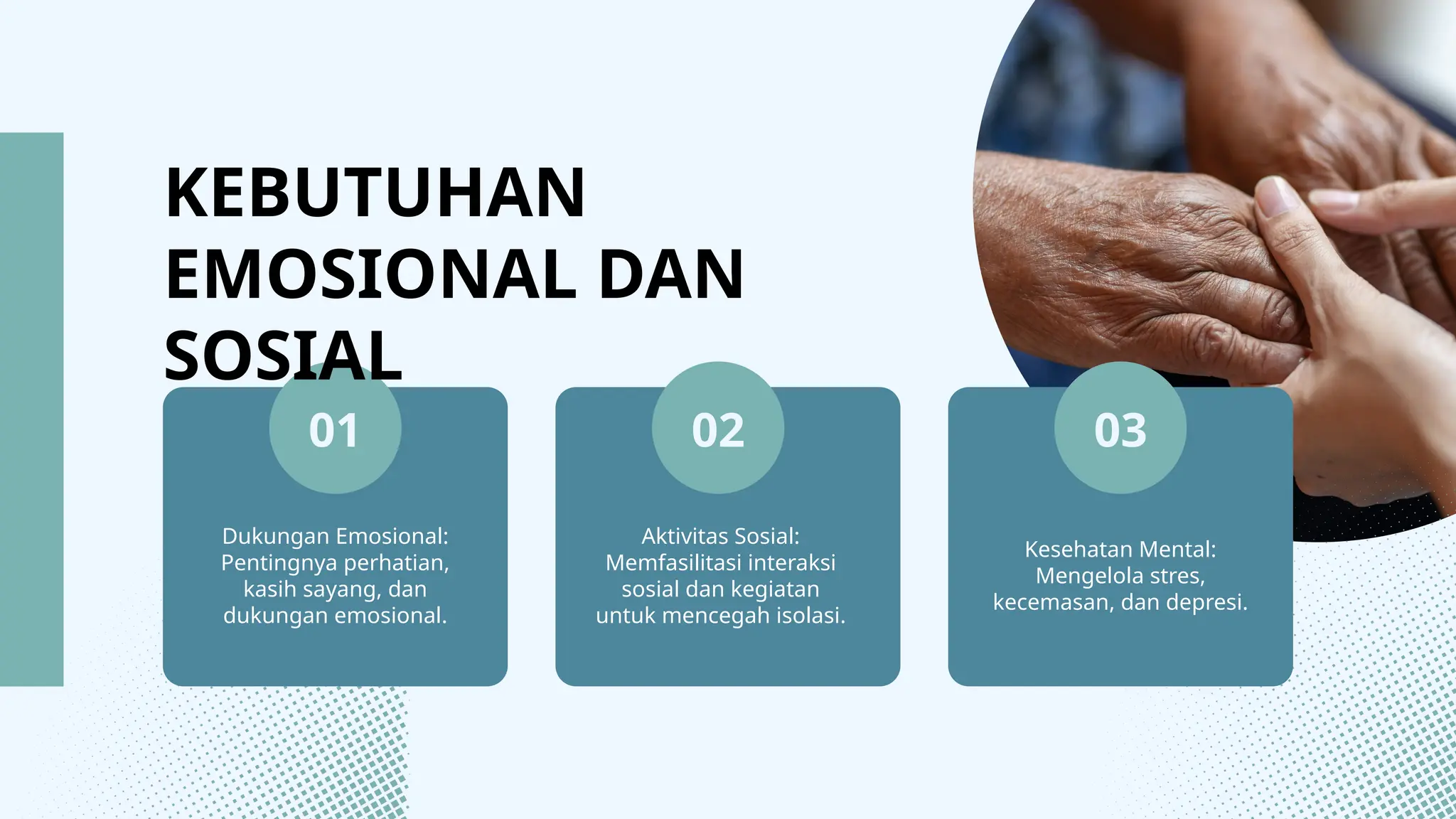 KEBUTUHAN EMOSIONAL DAN SOSIAL

01

Dukungan Emosional: Pentingnya perhatian, kasih sayang, dan dukungan emosional.

02

Aktivitas Sosial: Memfasilitasi interaksi sosial dan kegiatan untuk mencegah isolasi.

03

Kesehatan Mental: Mengelola stres, kecemasan, dan depresi.